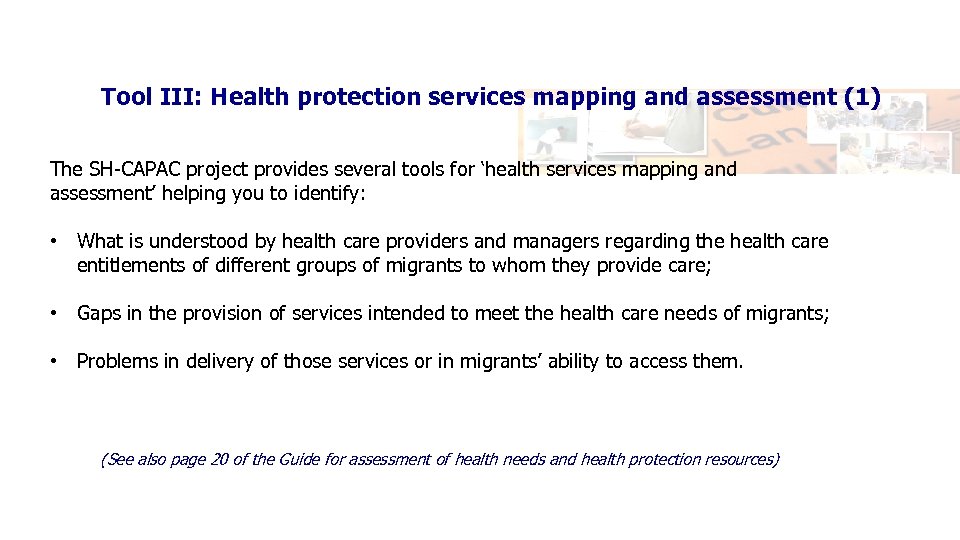 Tool III: Health protection services mapping and assessment (1)

The SH-CAPAC project provides several tools for ‘health services mapping and assessment’ helping you to identify:

• What is understood by health care providers and managers regarding the health care entitlements of different groups of migrants to whom they provide care;

• Gaps in the provision of services intended to meet the health care needs of migrants;

• Problems in delivery of those services or in migrants’ ability to access them.

(See also page 20 of the Guide for assessment of health needs and health protection resources)